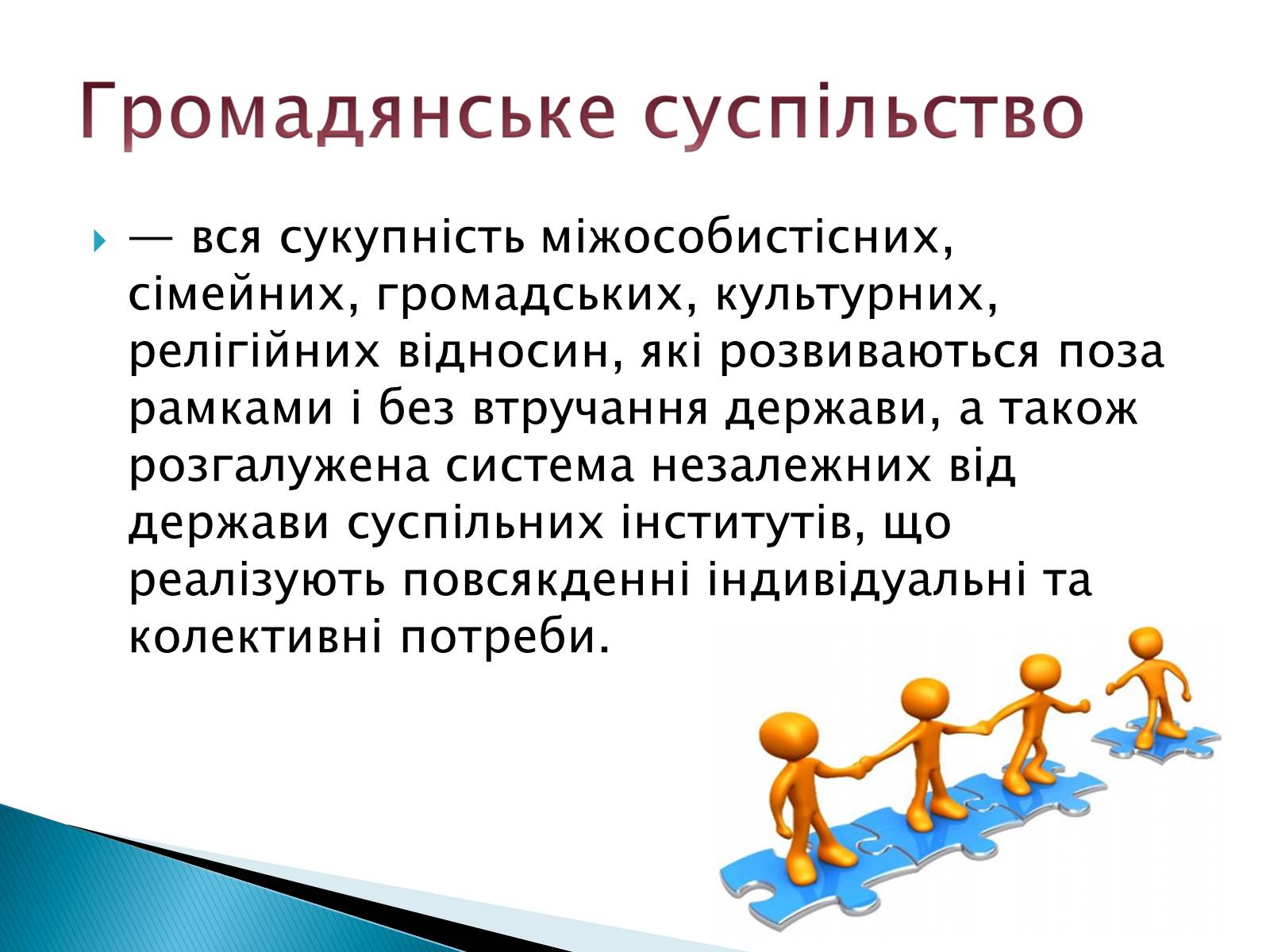 Громадянське суспільство

— вся сукупність міжособистісних, сімейних, громадських, культурних, релігійних відносин, які розвиваються поза рамками і без втручання держави, а також розгалужена система незалежних від держави суспільних інститутів, що реалізують повсякденні індивідуальні та колективні потреби.